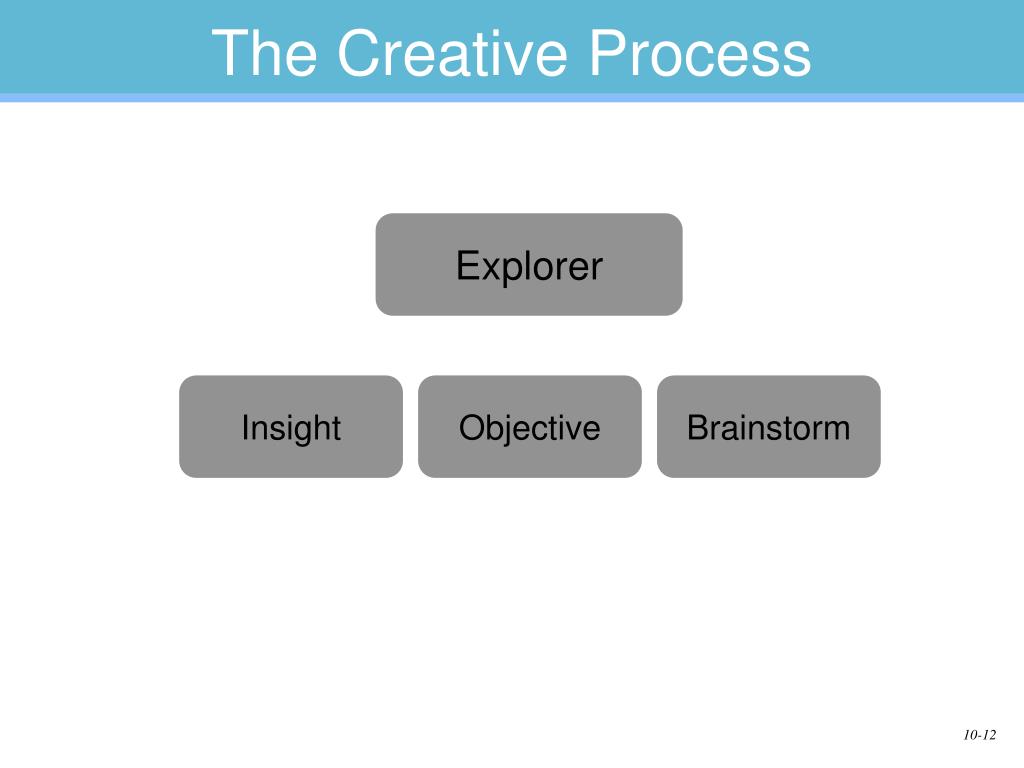 The Creative Process

Explorer

Insight

Objective

Brainstorm

10-12